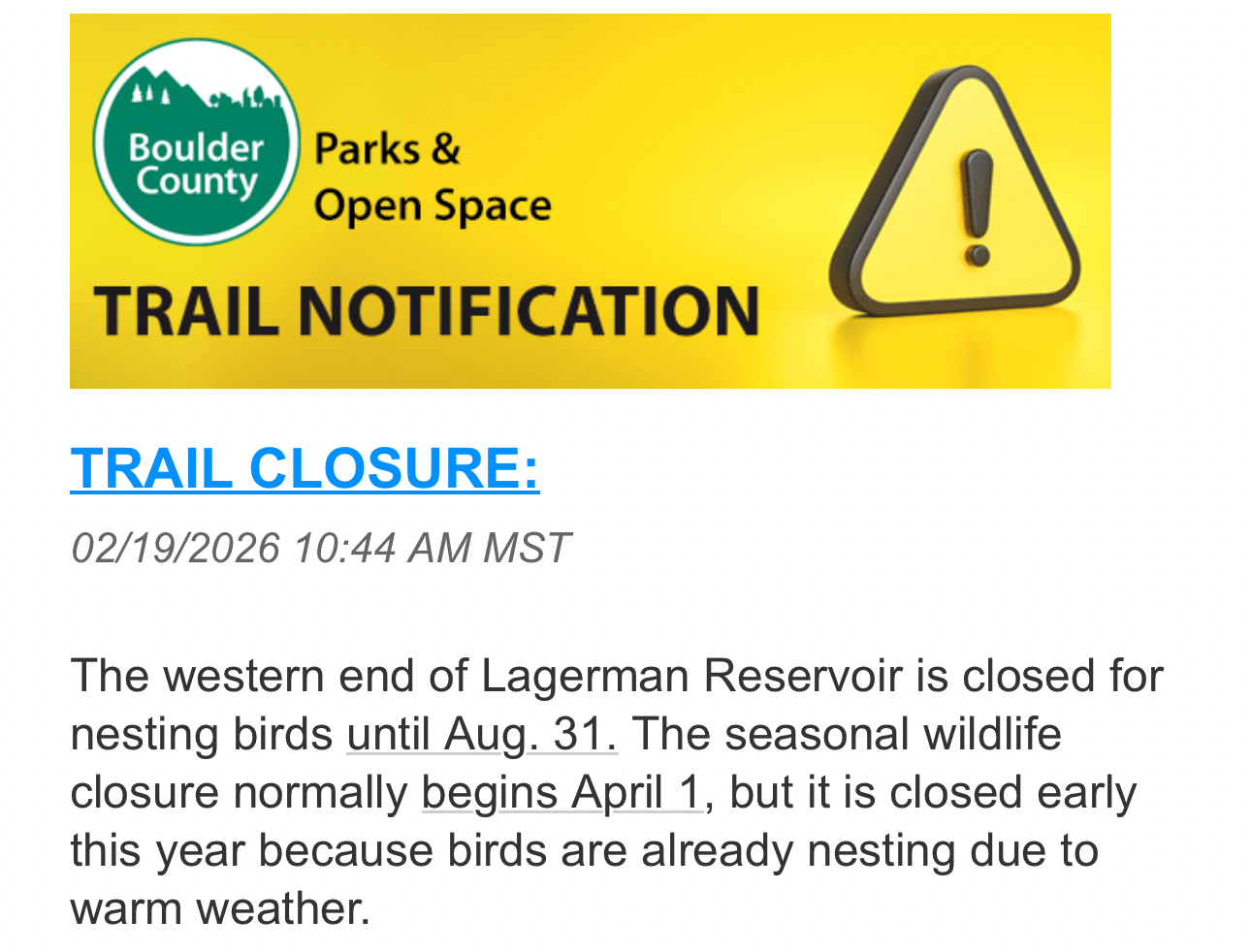 Boulder County

Parks & Open Space

TRAIL NOTIFICATION

TRAIL CLOSURE:

02/19/2026 10:44 AM MST

The western end of Lagerman Reservoir is closed for nesting birds until Aug. 31. The seasonal wildlife closure normally begins April 1, but it is closed early this year because birds are already nesting due to warm weather.